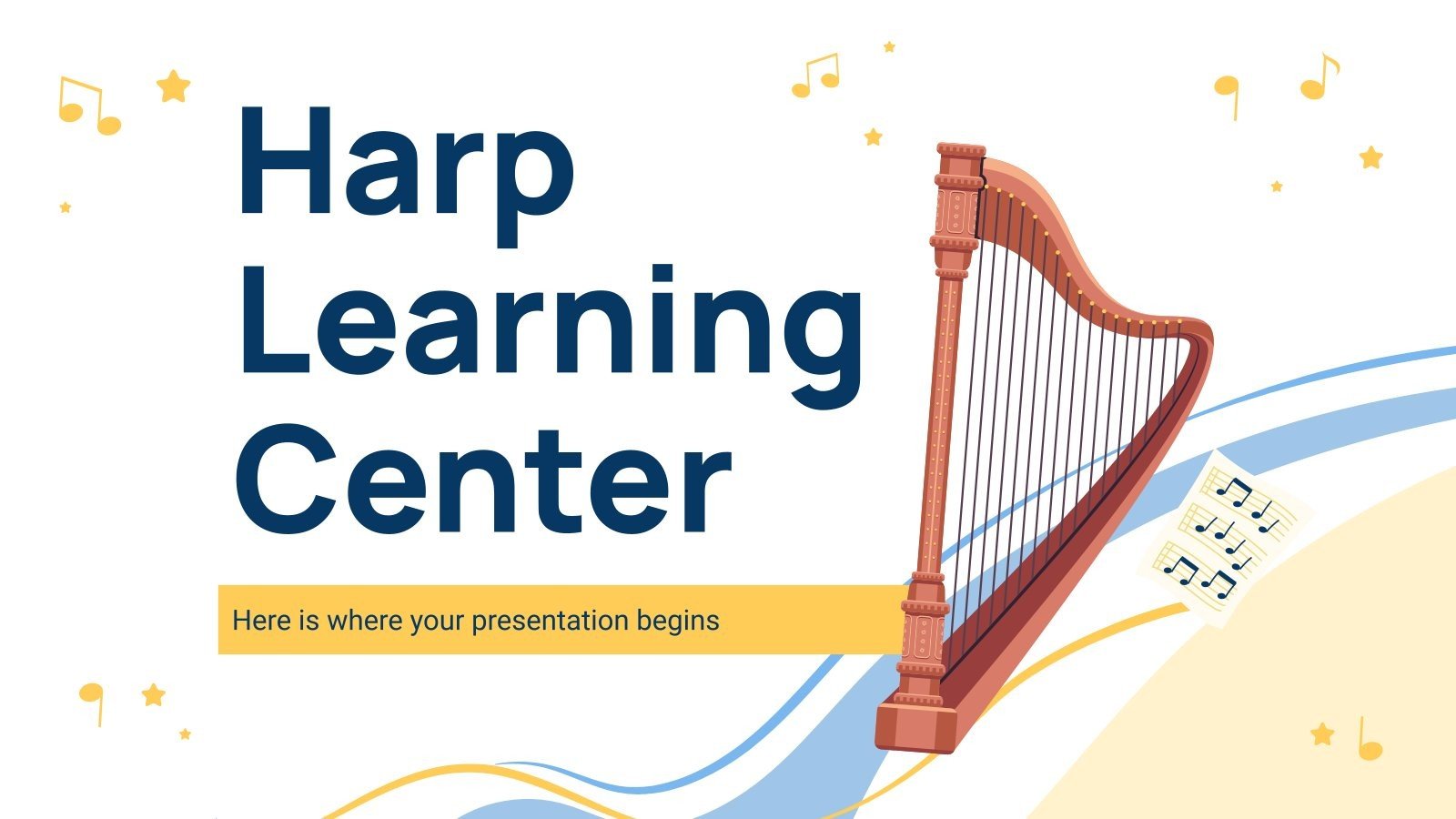 Harp Learning Center

Here is where your presentation begins